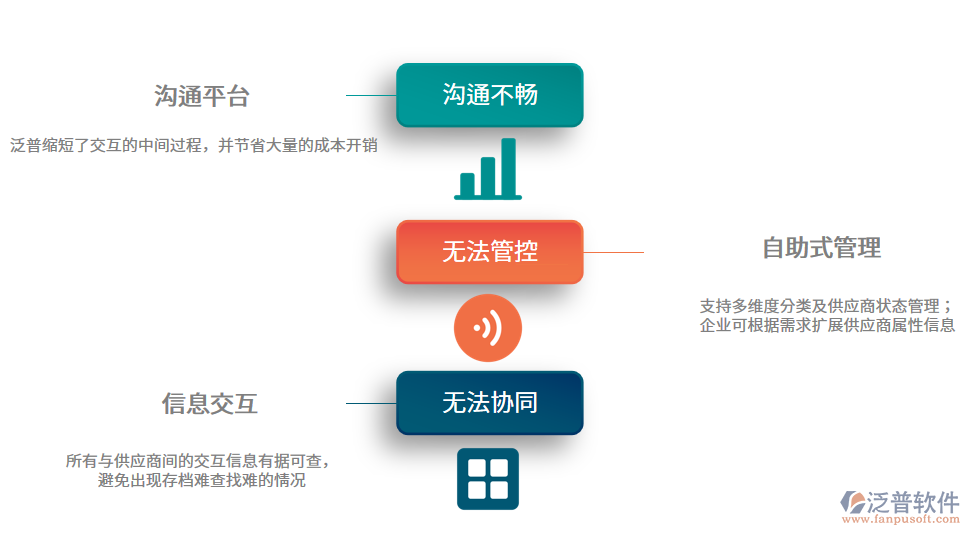 沟通平台

泛普缩短了交互的中间过程，并节省大量的成本开销

沟通不畅

无法管控

自助式管理

支持多维度分类及供应商状态管理；企业可根据需求扩展供应商属性信息

信息交互

所有与供应商间的交互信息有据可查，避免出现存档难查找难的情况

无法协同

泛普软件
www.fanpusoft.com